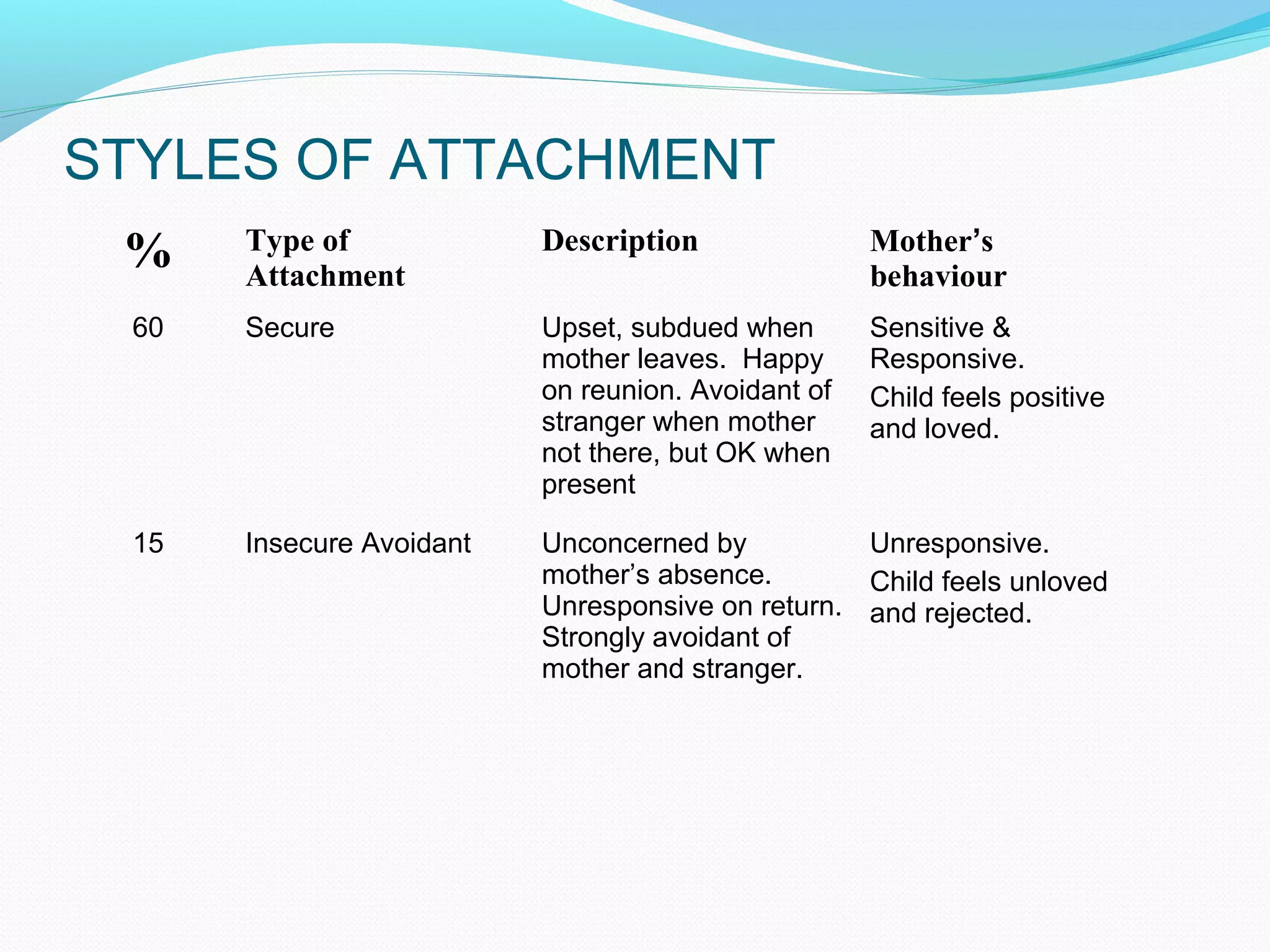 STYLES OF ATTACHMENT

| % | Type of Attachment | Description | Mother's behaviour |
|---|---|---|---|
| 60 | Secure | Upset, subdued when mother leaves. Happy on reunion. Avoidant of stranger when mother not there, but OK when present | Sensitive & Responsive. Child feels positive and loved. |
| 15 | Insecure Avoidant | Unconcerned by mother's absence. Unresponsive on return. Strongly avoidant of mother and stranger. | Unresponsive. Child feels unloved and rejected. |